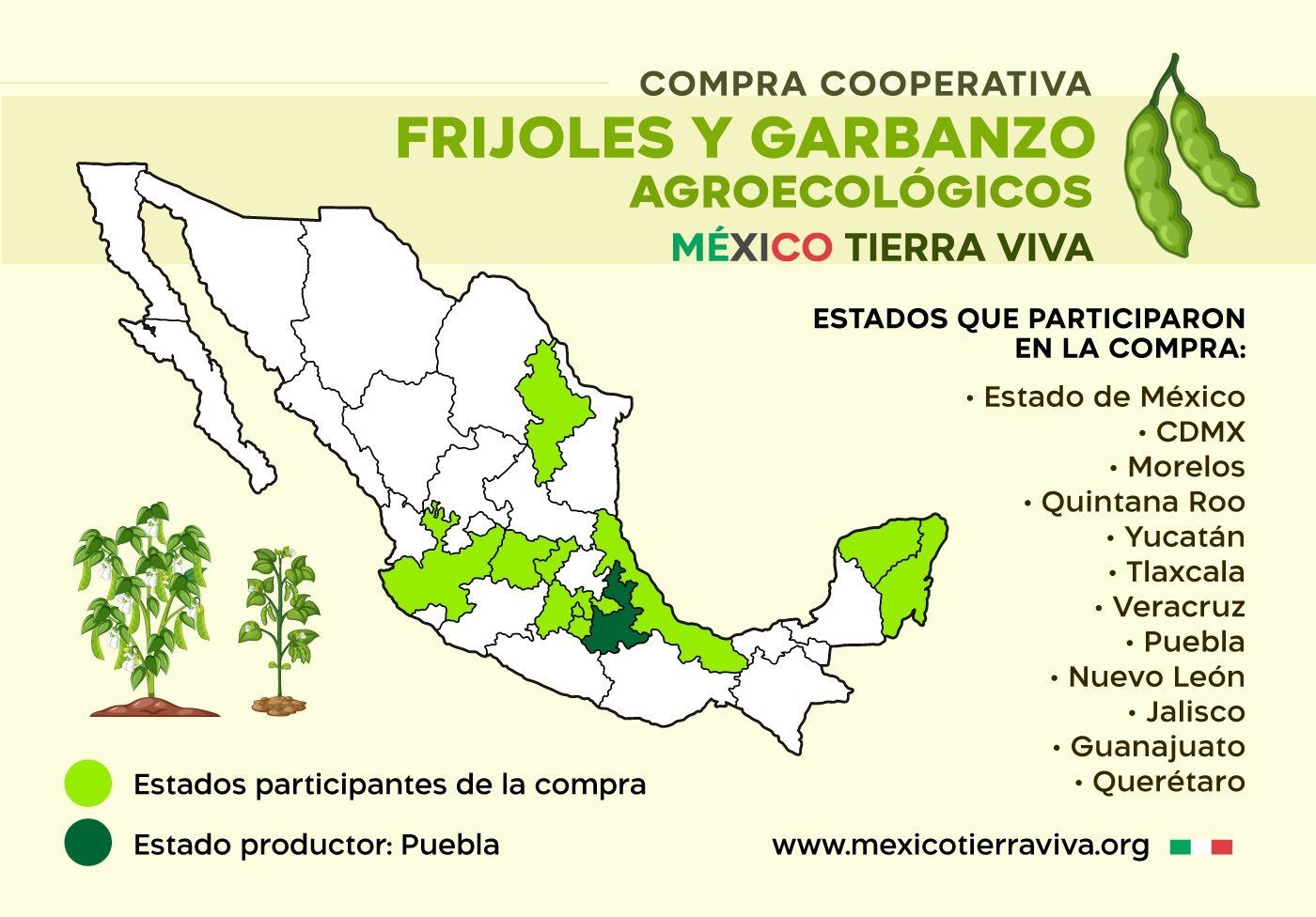 COMPRA COOPERATIVA
FRIJOLES Y GARBANZO
AGROECOLÓGICOS
MÉXICO TIERRA VIVA

ESTADOS QUE PARTICIPARON EN LA COMPRA:

• Estado de México
• CDMX
• Morelos
• Quintana Roo
• Yucatán
• Tlaxcala
• Veracruz
• Puebla
• Nuevo León
• Jalisco
• Guanajuato
• Querétaro

Estados participantes de la compra

Estado productor: Puebla

www.mexicotierraviva.org